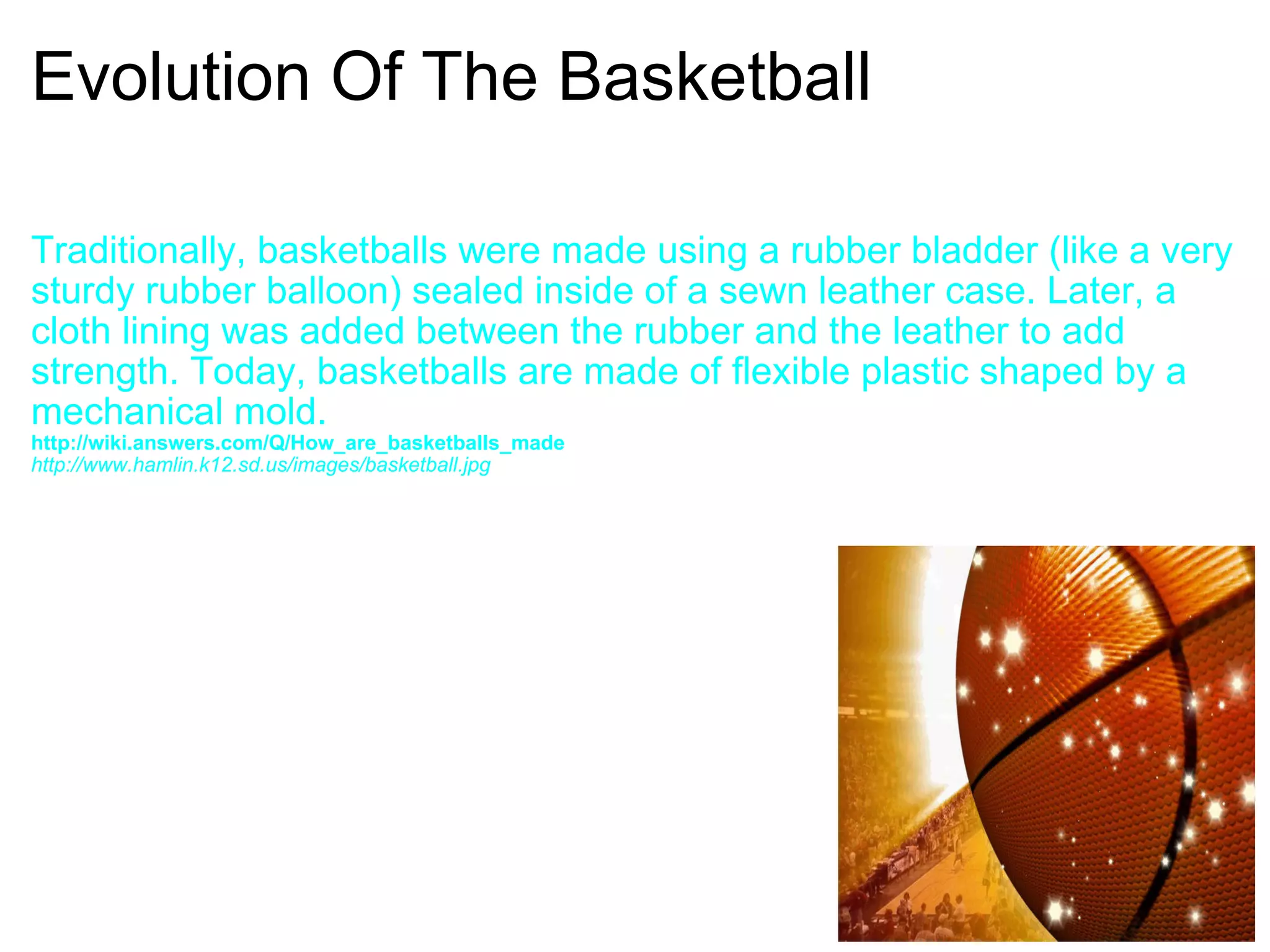 Evolution Of The Basketball

Traditionally, basketballs were made using a rubber bladder (like a very sturdy rubber balloon) sealed inside of a sewn leather case. Later, a cloth lining was added between the rubber and the leather to add strength. Today, basketballs are made of flexible plastic shaped by a mechanical mold.
http://wiki.answers.com/Q/How_are_basketballs_made
http://www.hamlin.k12.sd.us/images/basketball.jpg